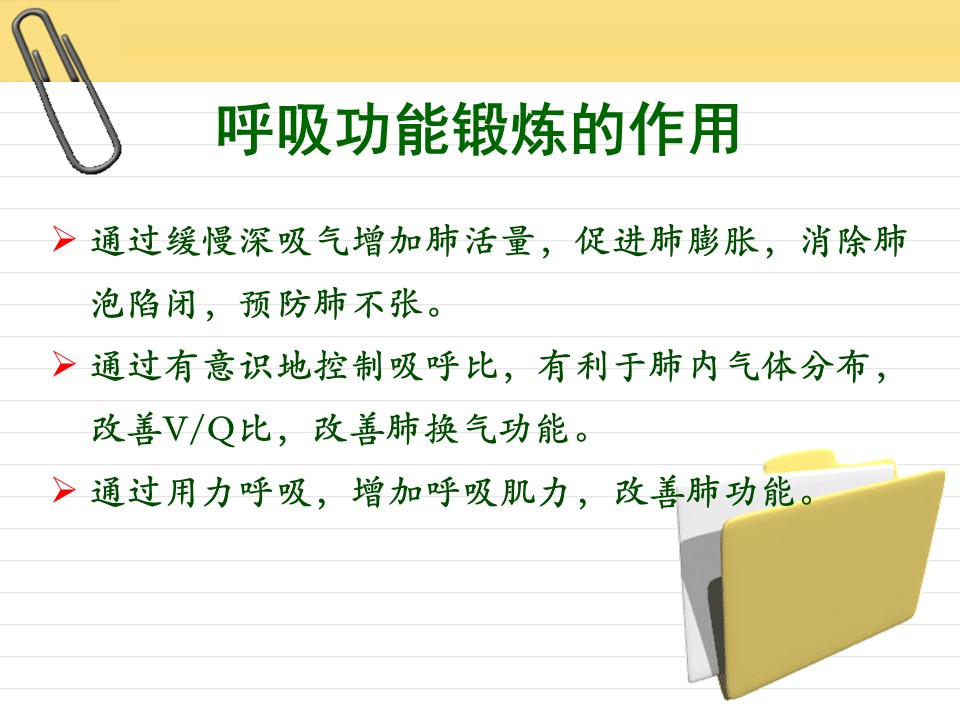 呼吸功能锻炼的作用

➢ 通过缓慢深吸气增加肺活量，促进肺膨胀，消除肺泡陷闭，预防肺不张。

➢ 通过有意识地控制吸呼比，有利于肺内气体分布，改善V/Q比，改善肺换气功能。

➢ 通过用力呼吸，增加呼吸肌力，改善肺功能。